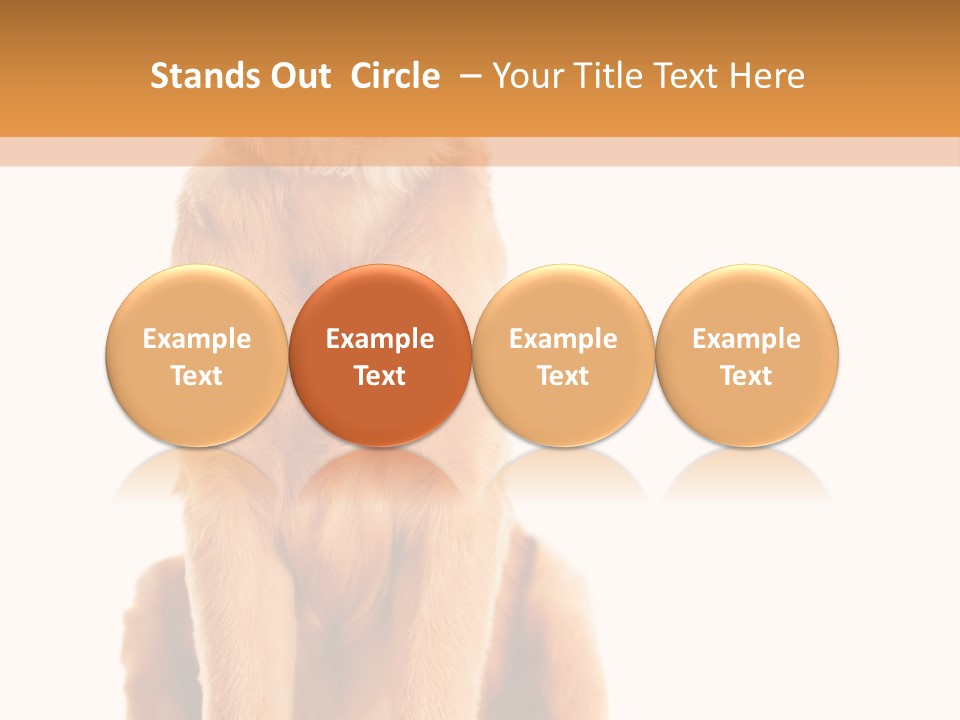 Stands Out Circle – Your Title Text Here

Example Text

Example Text

Example Text

Example Text